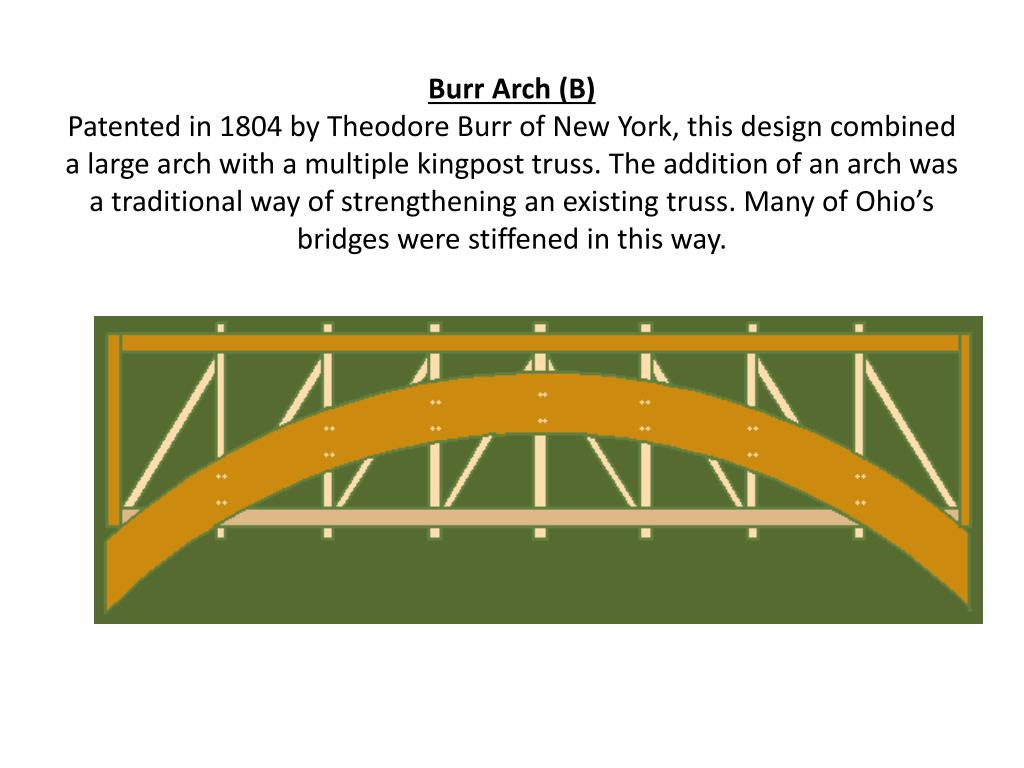 Burr Arch (B)
Patented in 1804 by Theodore Burr of New York, this design combined a large arch with a multiple kingpost truss. The addition of an arch was a traditional way of strengthening an existing truss. Many of Ohio’s bridges were stiffened in this way.